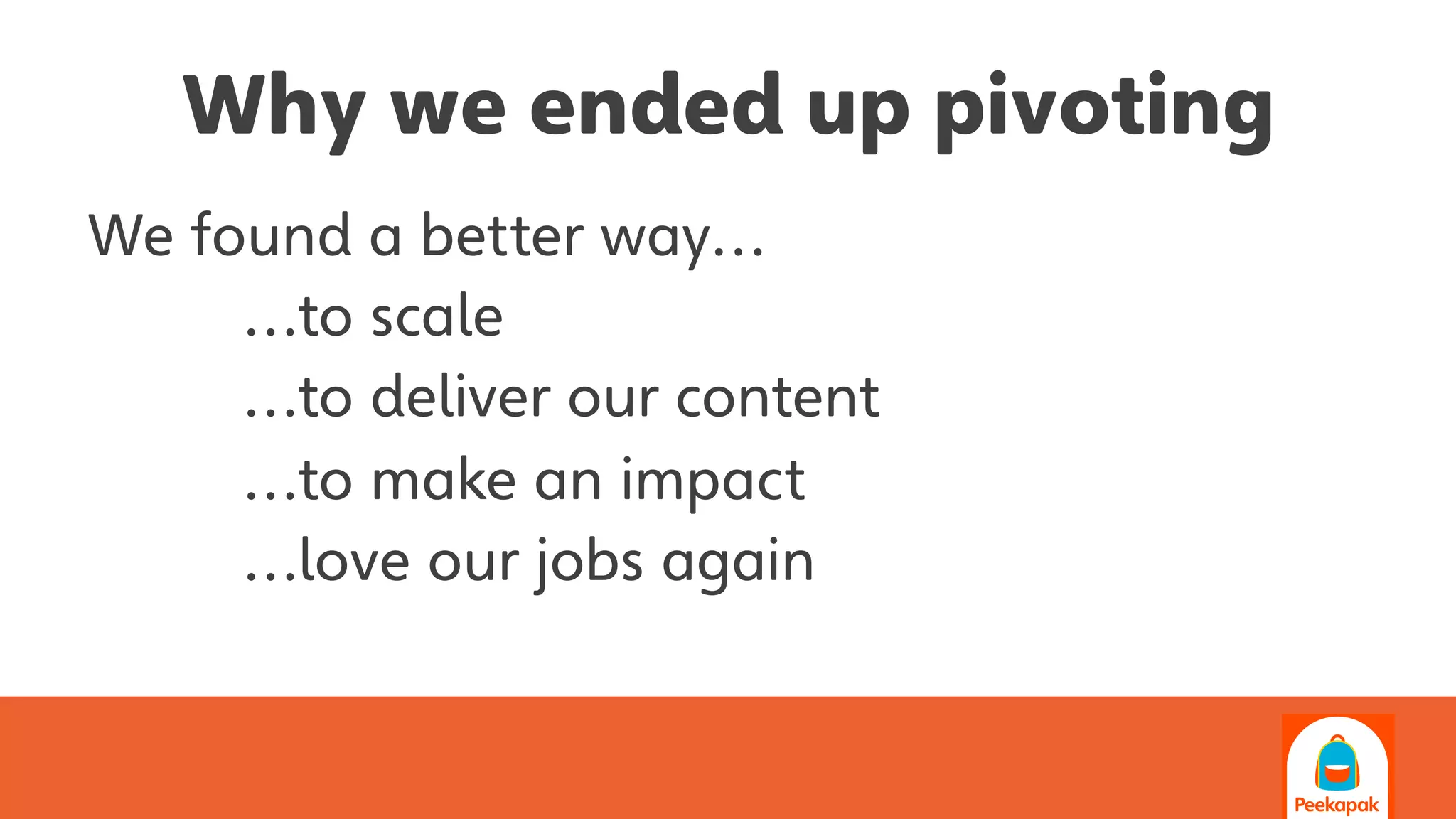 Why we ended up pivoting

We found a better way…
…to scale
…to deliver our content
…to make an impact
…love our jobs again

Peekapak